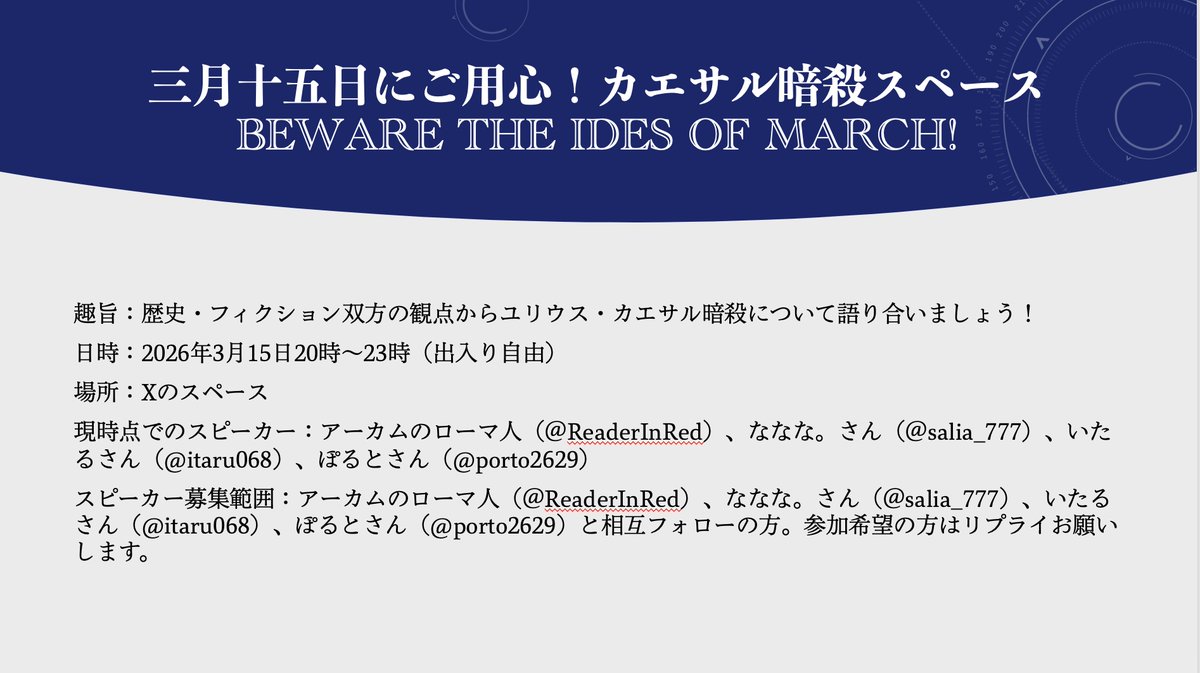 三月十五日にご用心！カエサル暗殺スペース
BEWARE THE IDES OF MARCH!

趣旨：歴史・フィクション双方の観点からユリウス・カエサル暗殺について語り合いましょう！

日時：2026年3月15日20時〜23時（出入り自由）

場所：Xのスペース

現時点でのスピーカー：アーカムのローマ人（@ReaderInRed）、ななな。さん（@salia_777）、いたるさん（@itaru068）、ぽるとさん（@porto2629）

スピーカー募集範囲：アーカムのローマ人（@ReaderInRed）、ななな。さん（@salia_777）、いたるさん（@itaru068）、ぽるとさん（@porto2629）と相互フォローの方。参加希望の方はリプライお願いします。